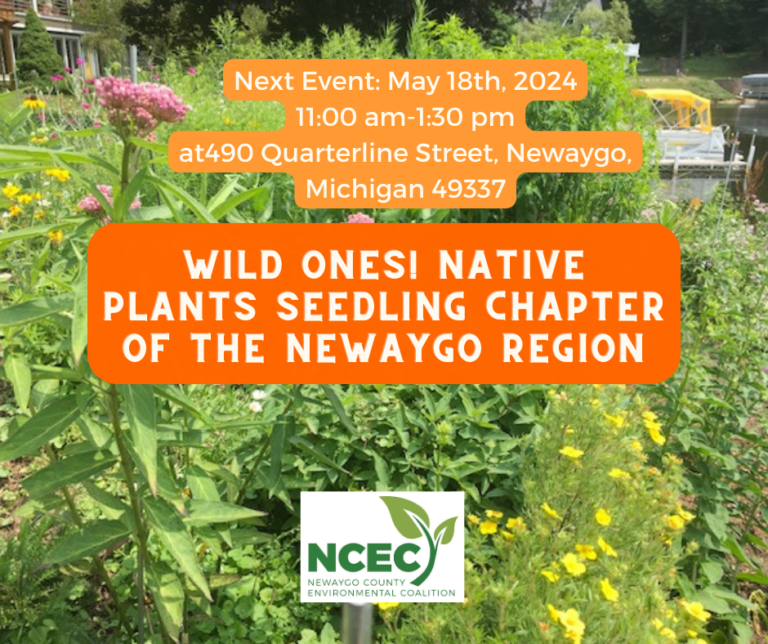 Next Event: May 18th, 2024
11:00 am-1:30 pm
at490 Quarterline Street, Newaygo, Michigan 49337

WILD ONES! NATIVE PLANTS SEEDLING CHAPTER OF THE NEWAYGO REGION

NCEC
NEWAYGO COUNTY ENVIRONMENTAL COALITION